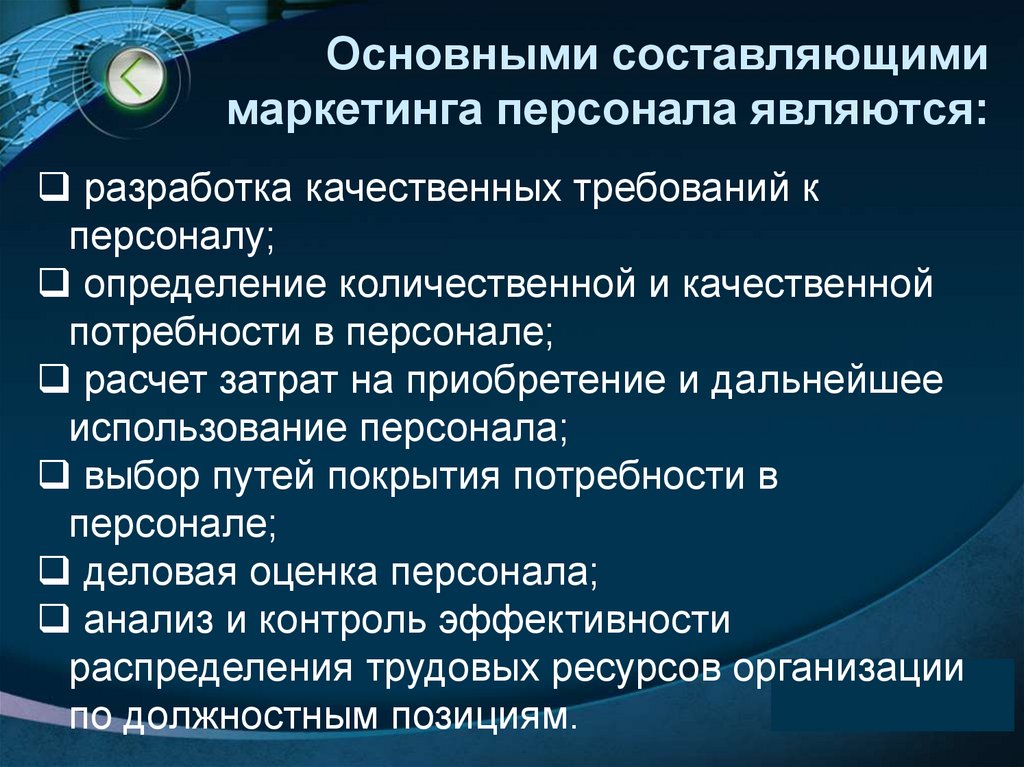 Основными составляющими маркетинга персонала являются:

❑ разработка качественных требований к персоналу;
❑ определение количественной и качественной потребности в персонале;
❑ расчет затрат на приобретение и дальнейшее использование персонала;
❑ выбор путей покрытия потребности в персонале;
❑ деловая оценка персонала;
❑ анализ и контроль эффективности распределения трудовых ресурсов организации по должностным позициям.